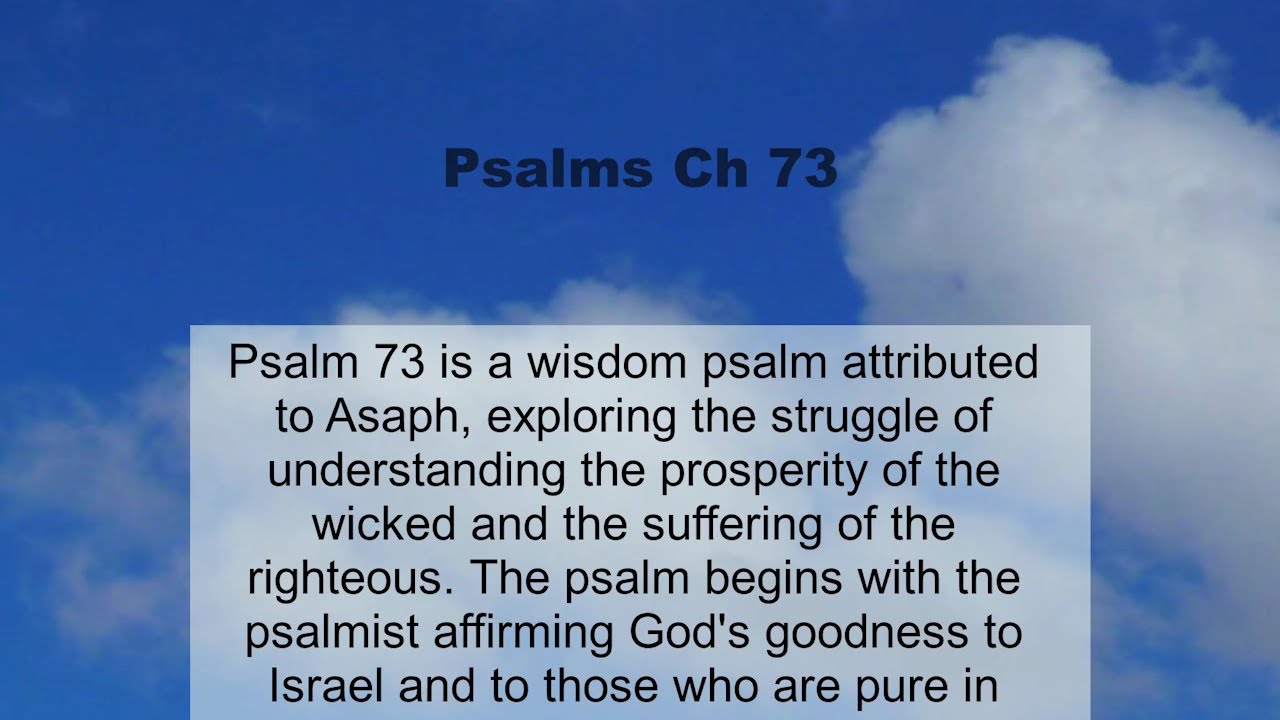 Psalms Ch 73

Psalm 73 is a wisdom psalm attributed to Asaph, exploring the struggle of understanding the prosperity of the wicked and the suffering of the righteous. The psalm begins with the psalmist affirming God's goodness to Israel and to those who are pure in